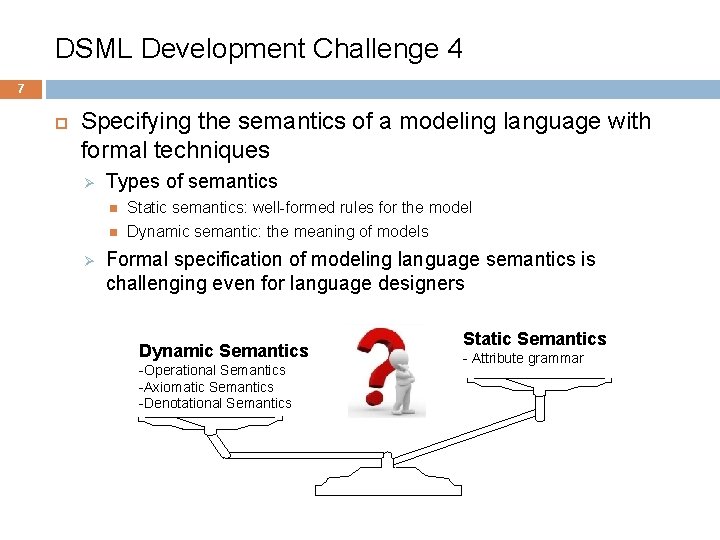 DSML Development Challenge 4

7

Specifying the semantics of a modeling language with formal techniques

Types of semantics

Static semantics: well-formed rules for the model

Dynamic semantic: the meaning of models

Formal specification of modeling language semantics is challenging even for language designers

Dynamic Semantics
-Operational Semantics
-Axiomatic Semantics
-Denotational Semantics

Static Semantics
- Attribute grammar